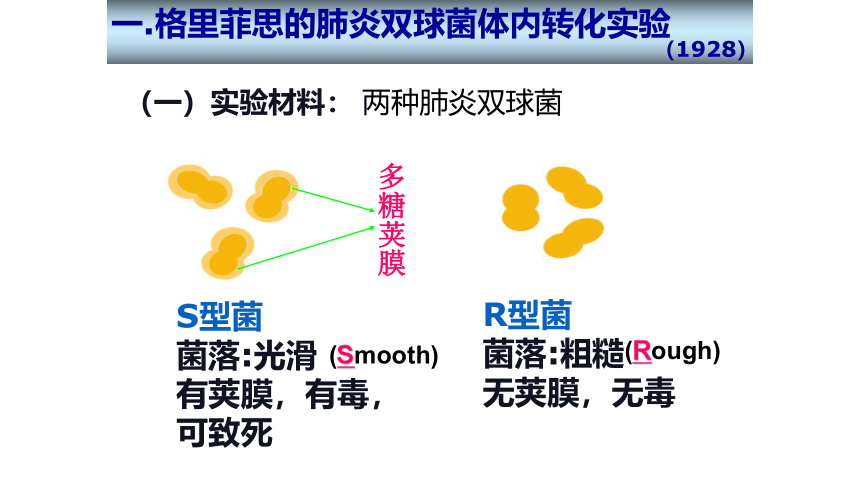 一.格里菲思的肺炎双球菌体内转化实验

(1928)

(一)实验材料: 两种肺炎双球菌

多糖荚膜

S型菌
菌落:光滑 (Smooth)
有荚膜，有毒，
可致死

R型菌
菌落:粗糙(Rough)
无荚膜，无毒